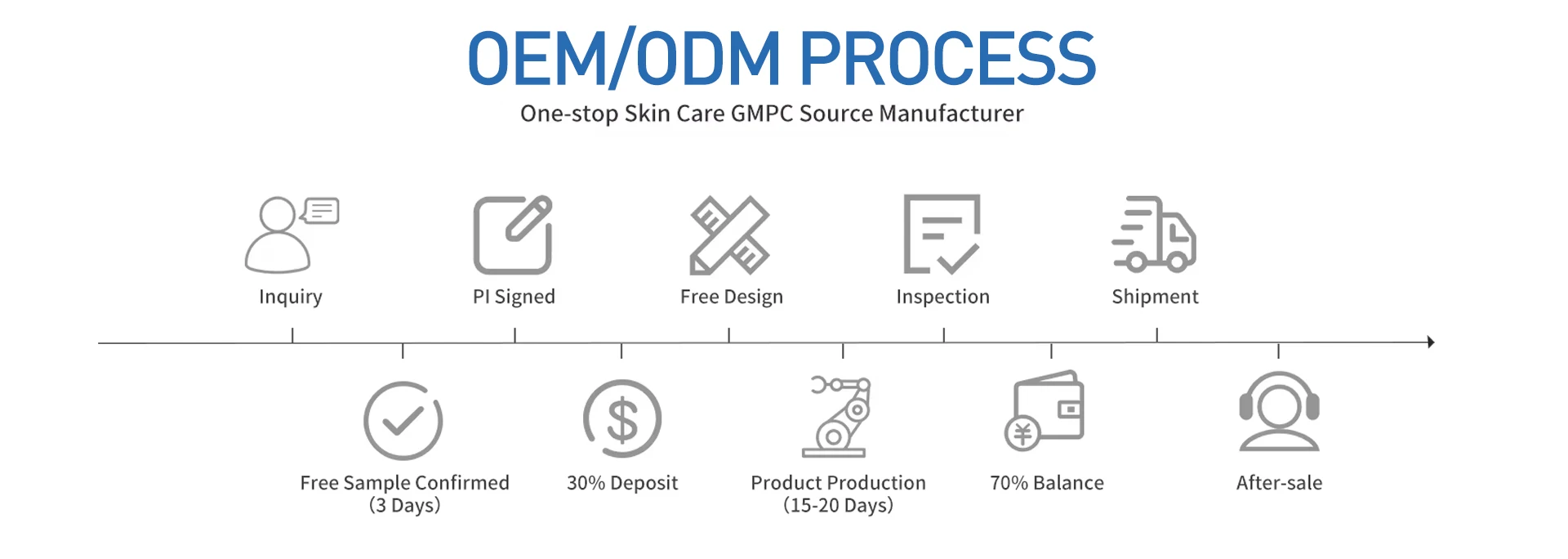 OEM/ODM PROCESS

One-stop Skin Care GMPC Source Manufacturer

Inquiry

PI Signed

Free Design

Inspection

Shipment

Free Sample Confirmed (3 Days)

30% Deposit

Product Production (15-20 Days)

70% Balance

After-sale